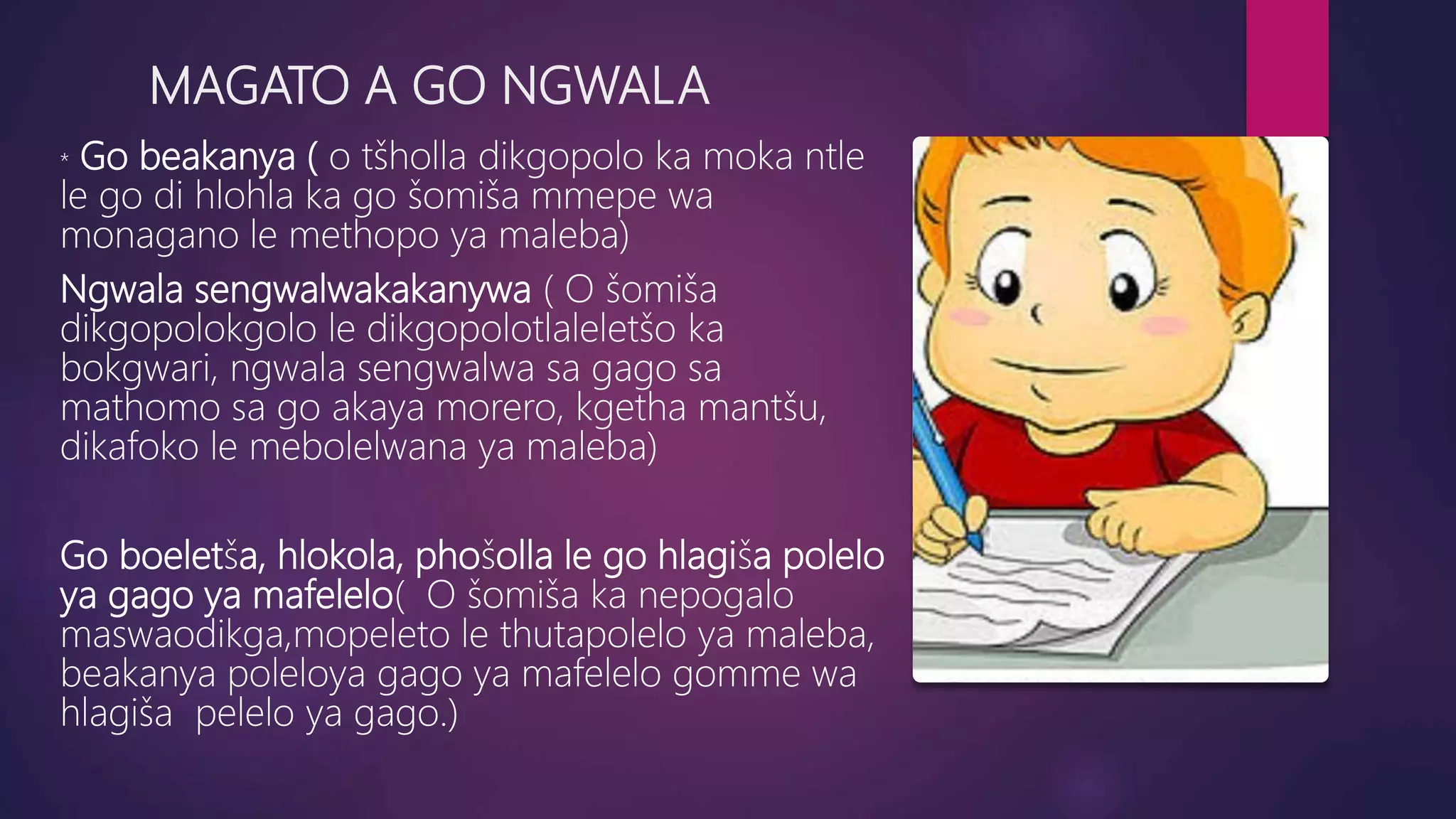 MAGATO A GO NGWALA

* Go beakanya ( o tšholla dikgopolo ka moka ntle le go di hlohla ka go šomiša mmepe wa monagano le methopo ya maleba)

Ngwala sengwalwakakanywa ( O šomiša dikgopolokgolo le dikgopolotlaleletšo ka bokgwari, ngwala sengwalwa sa gago sa mathomo sa go akaya morero, kgetha mantšu, dikafoko le mebolelwana ya maleba)

Go boeletša, hlokola, phošolla le go hlagiša polelo ya gago ya mafelelo( O šomiša ka nepogalo maswaodikga,mopeleto le thutapolelo ya maleba, beakanya poleloya gago ya mafelelo gomme wa hlagiša pelelo ya gago.)